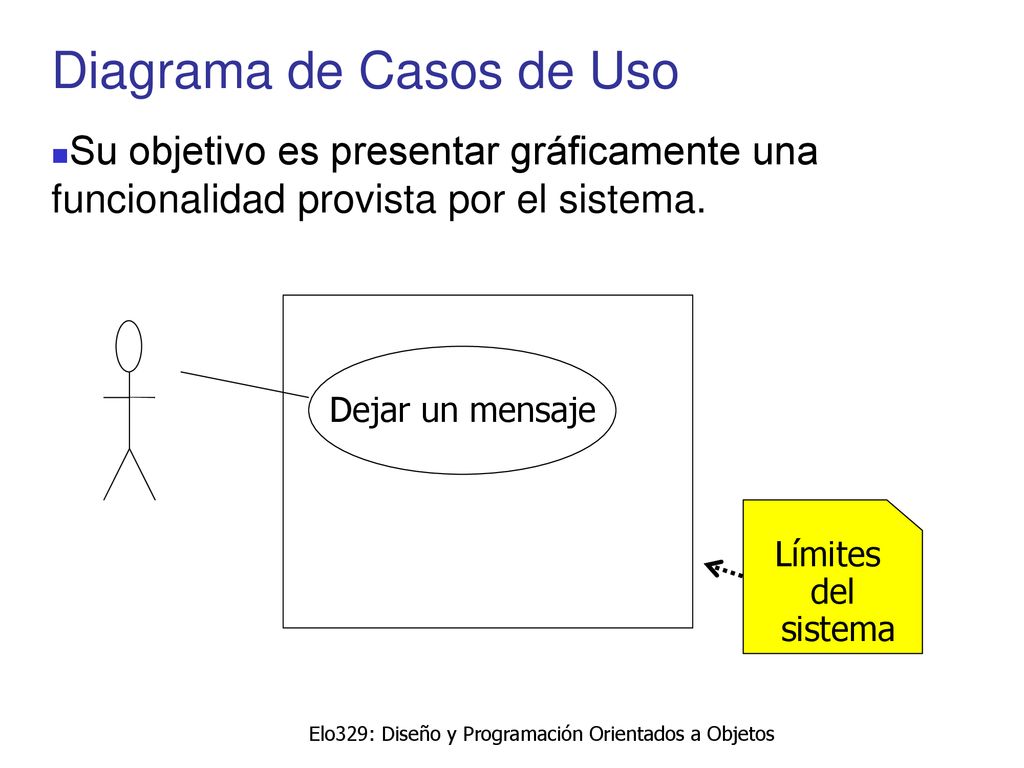 Diagrama de Casos de Uso

Su objetivo es presentar gráficamente una funcionalidad provista por el sistema.

Dejar un mensaje

Límites del sistema

Elo329: Diseño y Programación Orientados a Objetos